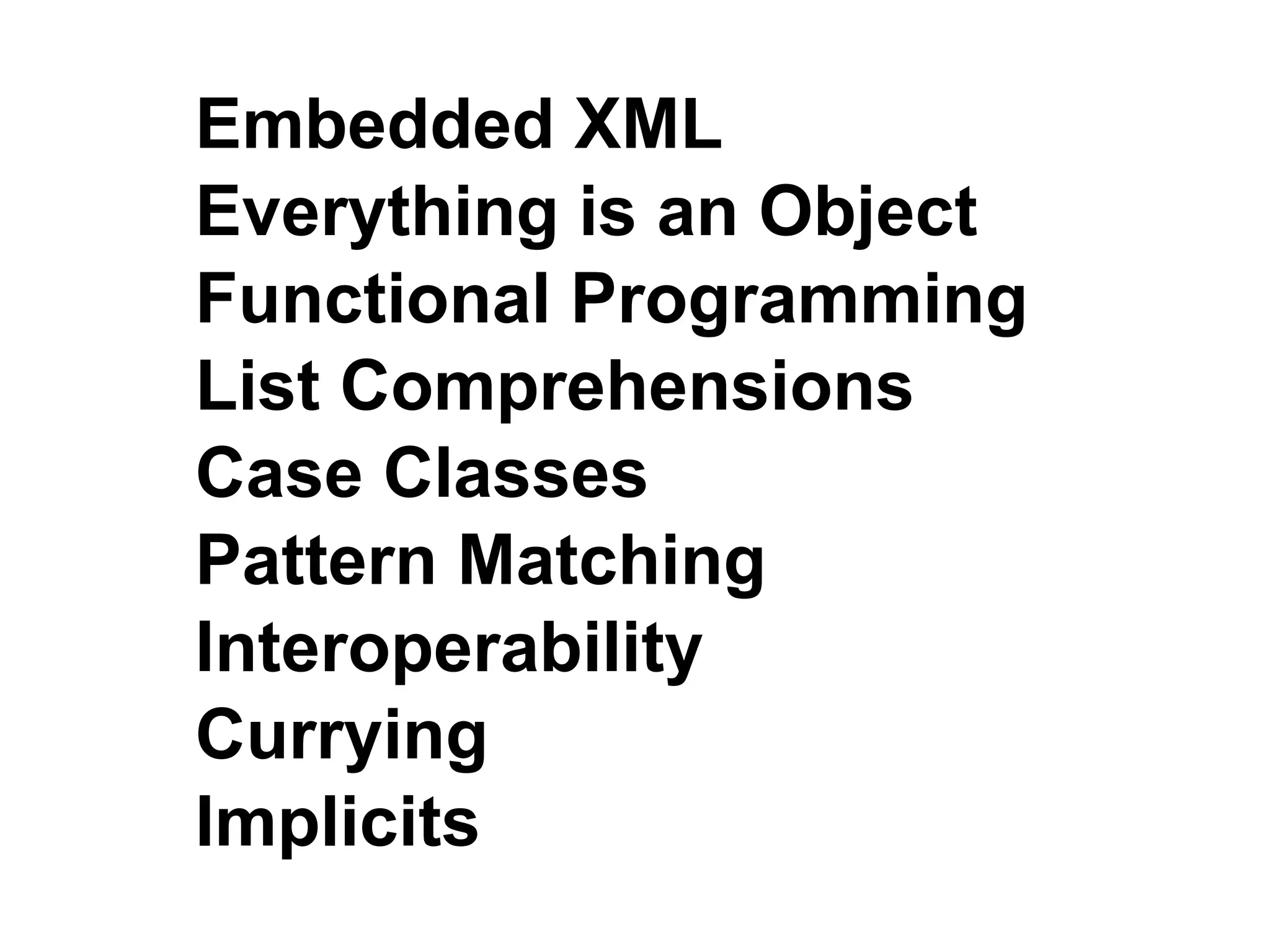 Embedded XML
Everything is an Object
Functional Programming
List Comprehensions
Case Classes
Pattern Matching
Interoperability
Currying
Implicits